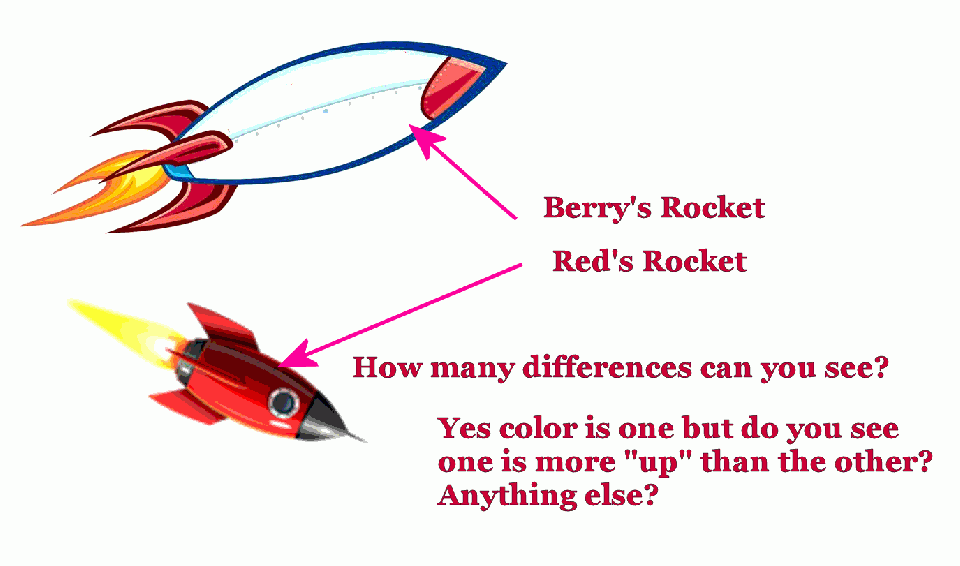 Berry's Rocket

Red's Rocket

How many differences can you see?

Yes color is one but do you see one is more "up" than the other? Anything else?